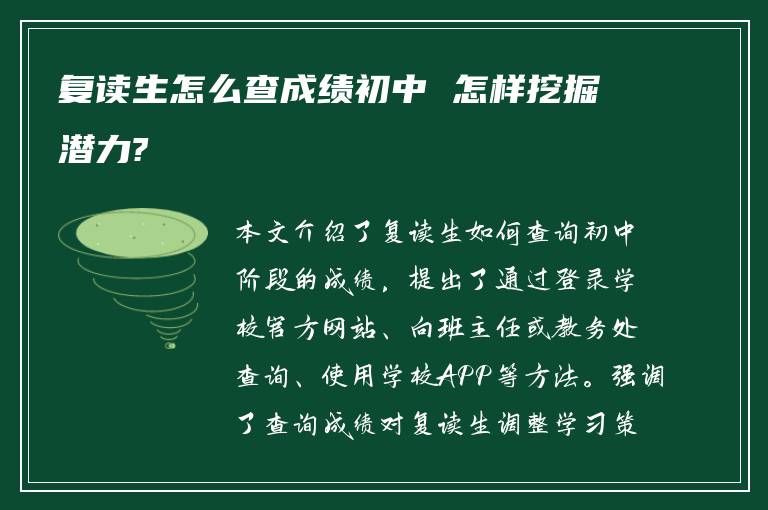 复读生怎么查成绩初中 怎样挖掘潜力?

本文介绍了复读生如何查询初中阶段的成绩，提出了通过登录学校官方网站、向班主任或教务处查询、使用学校APP等方法。强调了查询成绩对复读生调整学习策